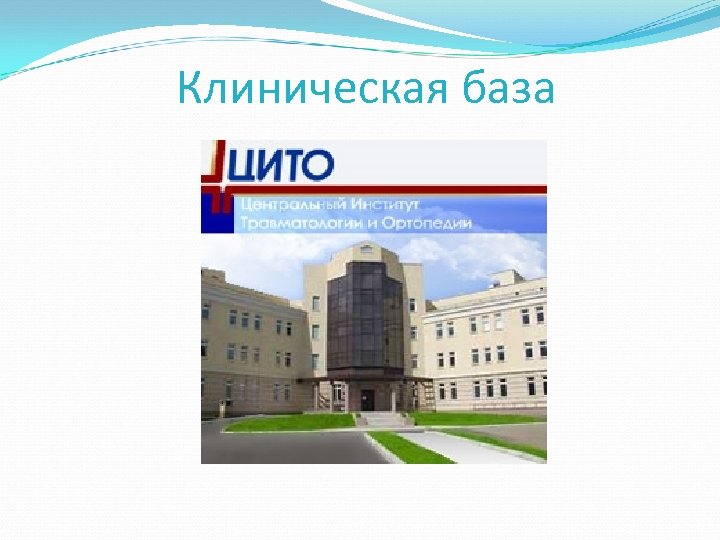 Клиническая база

ЦИТО

Центральный Институт Травматологии и Ортопедии